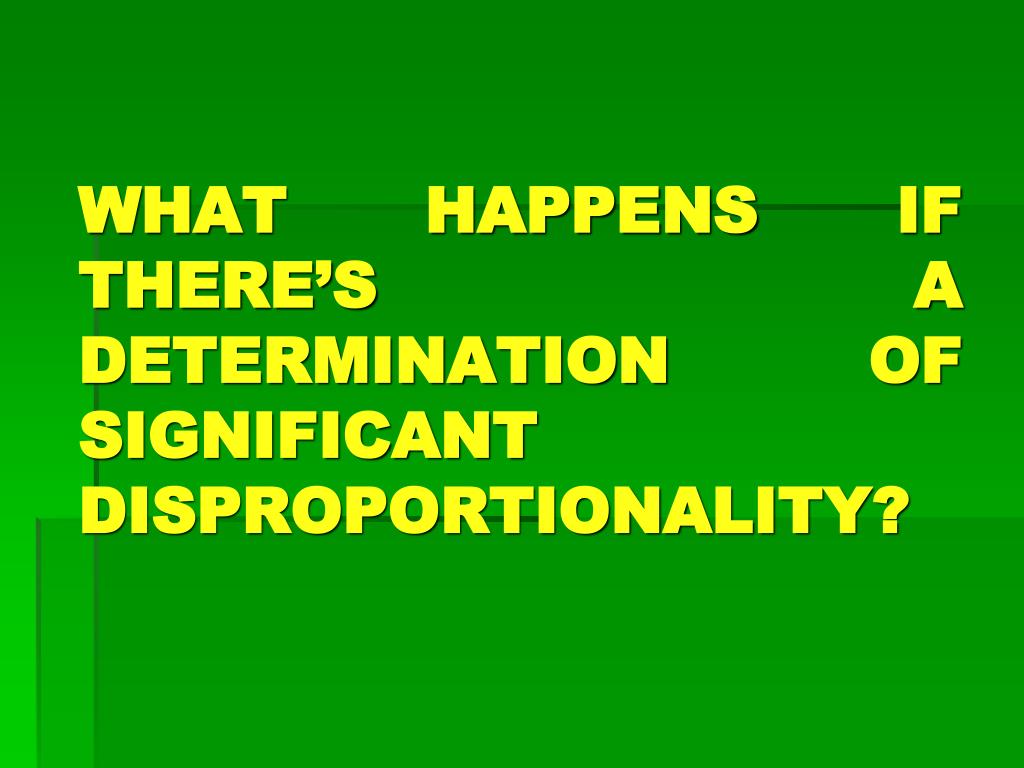 WHAT HAPPENS IF THERE’S A DETERMINATION OF SIGNIFICANT DISPROPORTIONALITY?